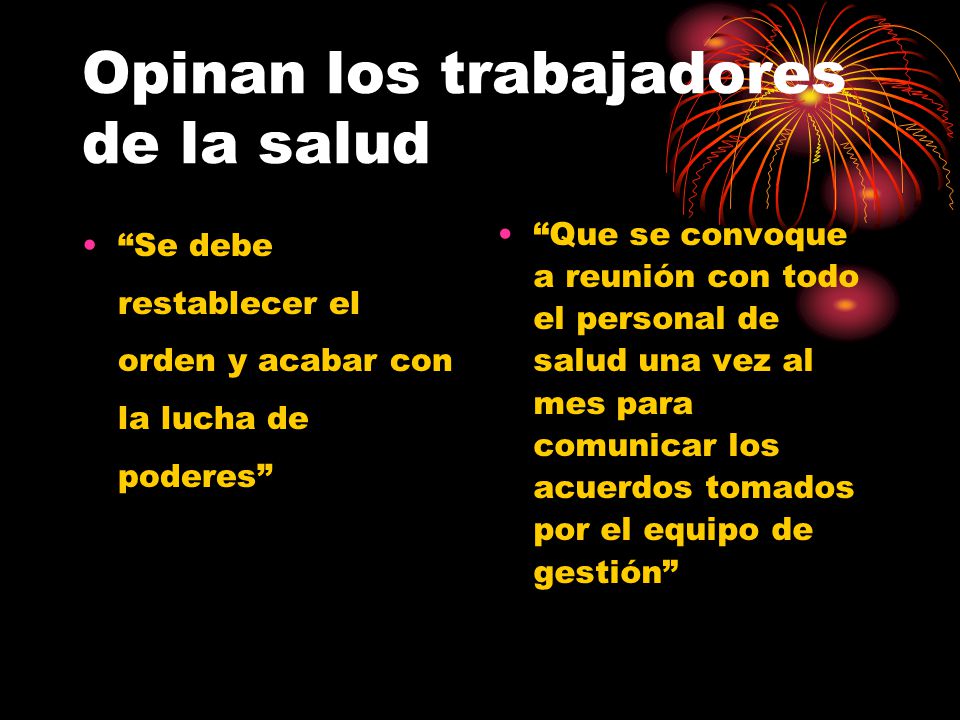 Opinan los trabajadores de la salud

• “Se debe restablecer el orden y acabar con la lucha de poderes”

• “Que se convoque a reunión con todo el personal de salud una vez al mes para comunicar los acuerdos tomados por el equipo de gestión”